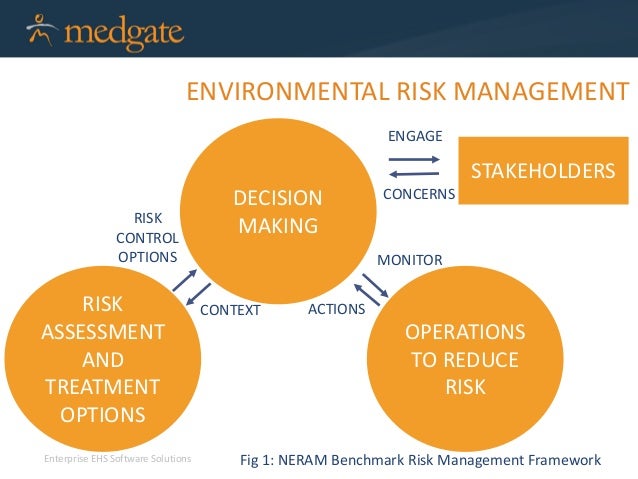 medgate

ENVIRONMENTAL RISK MANAGEMENT

ENGAGE

CONCERNS

STAKEHOLDERS

DECISION MAKING

RISK CONTROL OPTIONS

CONTEXT

MONITOR

ACTIONS

RISK ASSESSMENT AND TREATMENT OPTIONS

OPERATIONS TO REDUCE RISK

Enterprise EHS Software Solutions

Fig 1: NERAM Benchmark Risk Management Framework